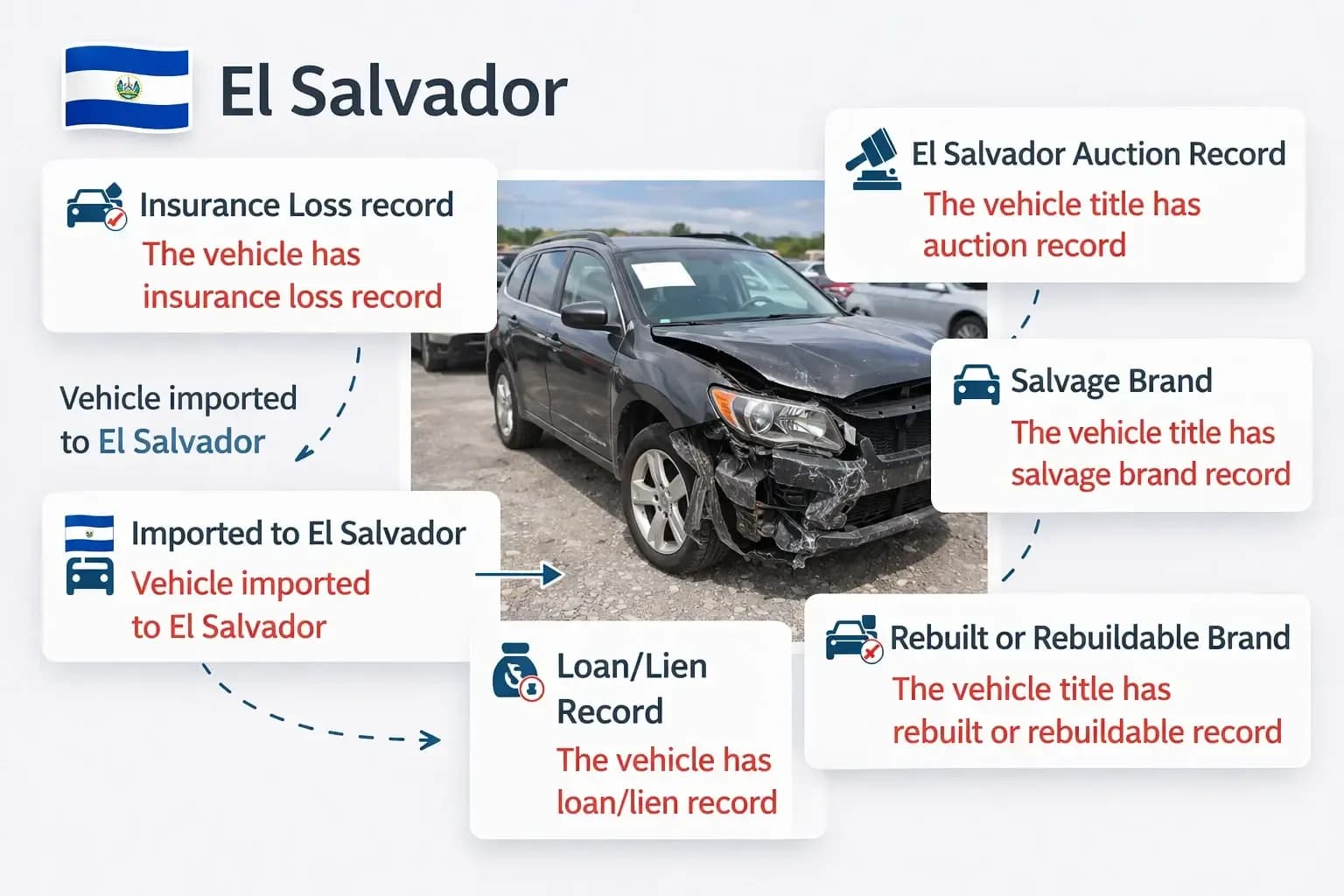 El Salvador

Insurance Loss record
The vehicle has insurance loss record

Vehicle imported to El Salvador

Imported to El Salvador
Vehicle imported to El Salvador

Loan/Lien Record
The vehicle has loan/lien record

El Salvador Auction Record
The vehicle title has auction record

Salvage Brand
The vehicle title has salvage brand record

Rebuilt or Rebuildable Brand
The vehicle title has rebuilt or rebuildable record